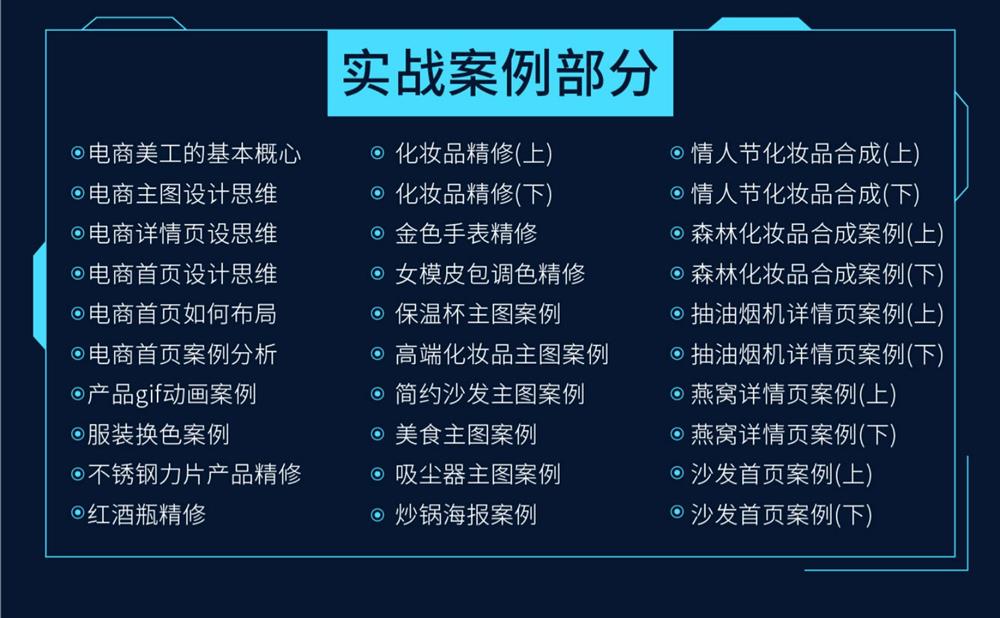 实战案例部分

电商美工的基本概心
电商主图设计思维
电商详情页设思维
电商首页设计思维
电商首页如何布局
电商首页案例分析
产品gif动画案例
服装换色案例
不锈钢力片产品精修
红酒瓶精修

化妆品精修(上)
化妆品精修(下)
金色手表精修
女模皮包调色精修
保温杯主图案例
高端化妆品主图案例
简约沙发主图案例
美食主图案例
吸尘器主图案例
炒锅海报案例

情人节化妆品合成(上)
情人节化妆品合成(下)
森林化妆品合成案例(上)
森林化妆品合成案例(下)
抽油烟机详情页案例(上)
抽油烟机详情页案例(下)
燕窝详情页案例(上)
燕窝详情页案例(下)
沙发首页案例(上)
沙发首页案例(下)